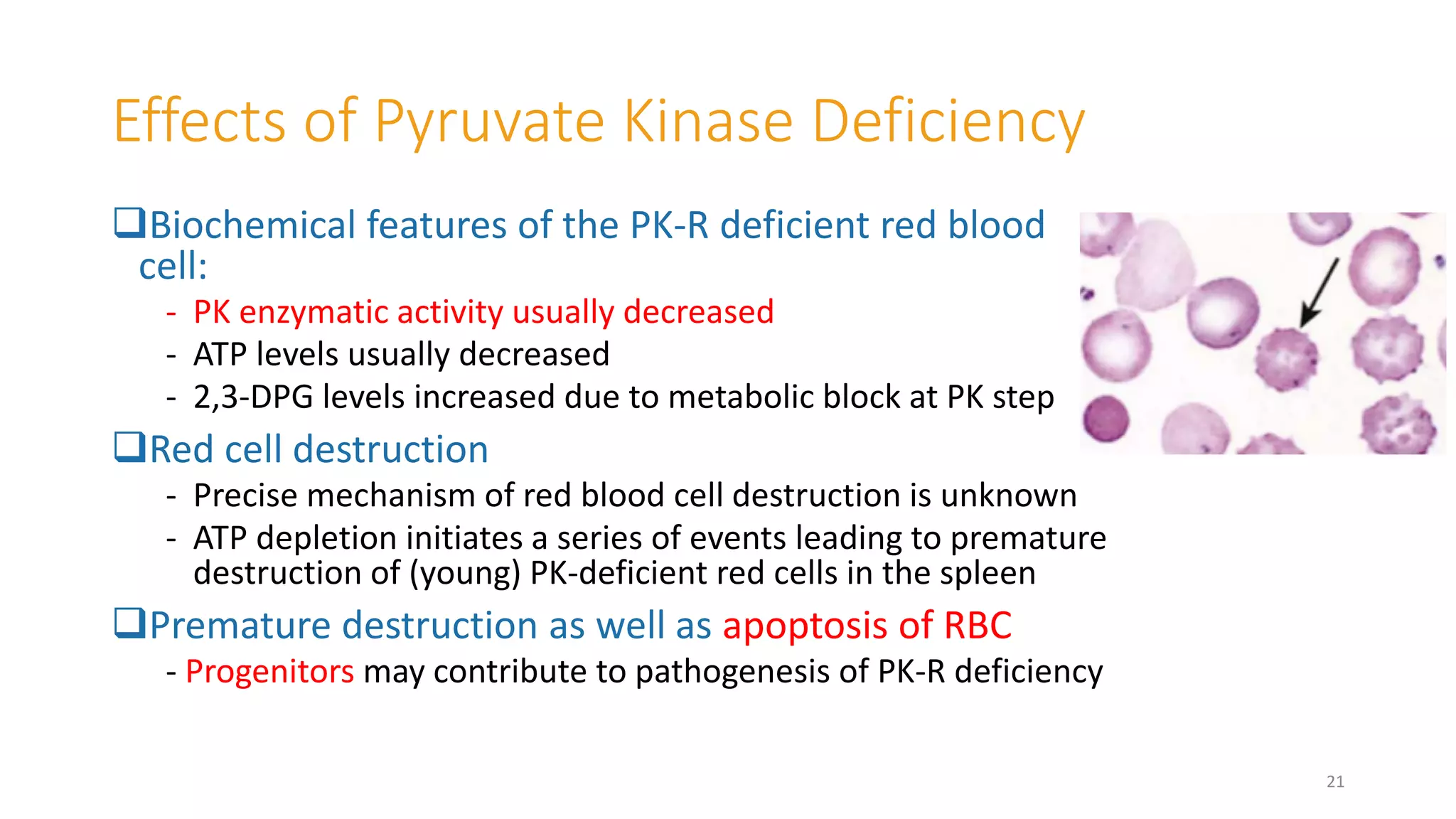 Effects of Pyruvate Kinase Deficiency

❑Biochemical features of the PK-R deficient red blood cell:

- PK enzymatic activity usually decreased
- ATP levels usually decreased
- 2,3-DPG levels increased due to metabolic block at PK step

❑Red cell destruction

- Precise mechanism of red blood cell destruction is unknown
- ATP depletion initiates a series of events leading to premature destruction of (young) PK-deficient red cells in the spleen

❑Premature destruction as well as apoptosis of RBC

- Progenitors may contribute to pathogenesis of PK-R deficiency

21